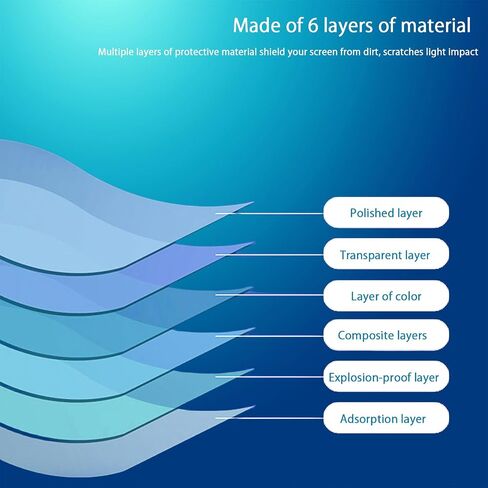 Made of 6 layers of material

Multiple layers of protective material shield your screen from dirt, scratches light impact

Polished layer

Transparent layer

Layer of color

Composite layers

Explosion-proof layer

Adsorption layer